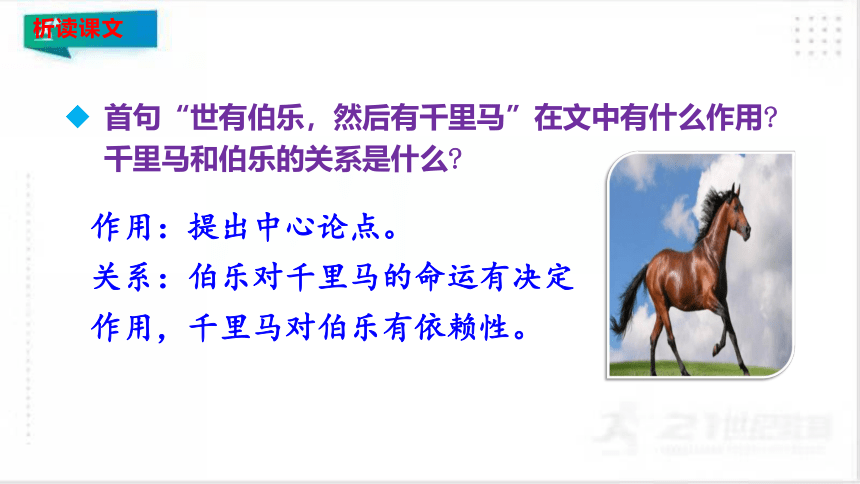 析读课文

◆ 首句“世有伯乐，然后有千里马”在文中有什么作用？千里马和伯乐的关系是什么？

作用：提出中心论点。
关系：伯乐对千里马的命运有决定作用，千里马对伯乐有依赖性。

21世纪教育